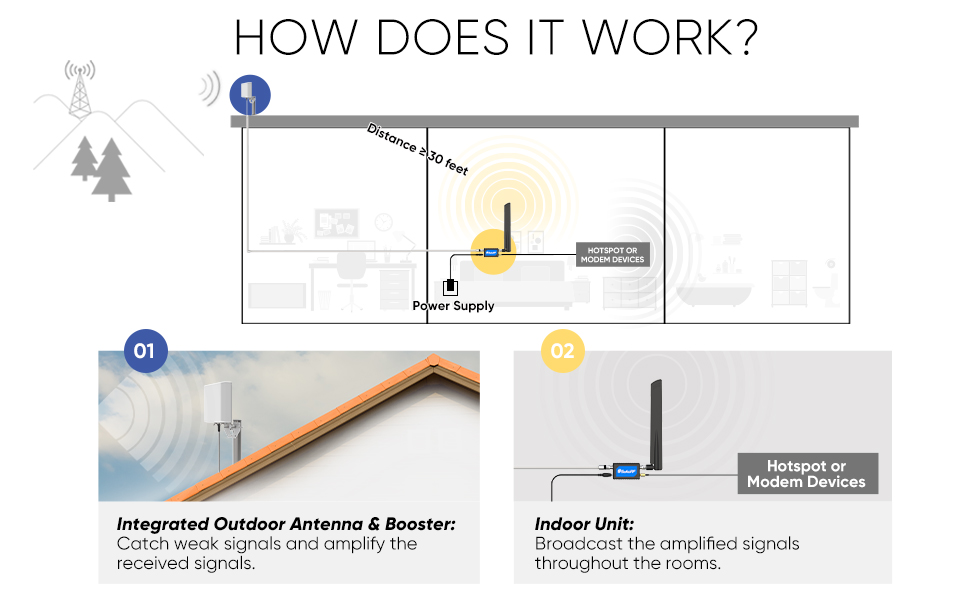 HOW DOES IT WORK?

Distance ≥ 30 feet

HOTSPOT OR MODEM DEVICES

Power Supply

01

Integrated Outdoor Antenna & Booster: Catch weak signals and amplify the received signals.

02

Hotspot or Modem Devices

Indoor Unit: Broadcast the amplified signals throughout the rooms.